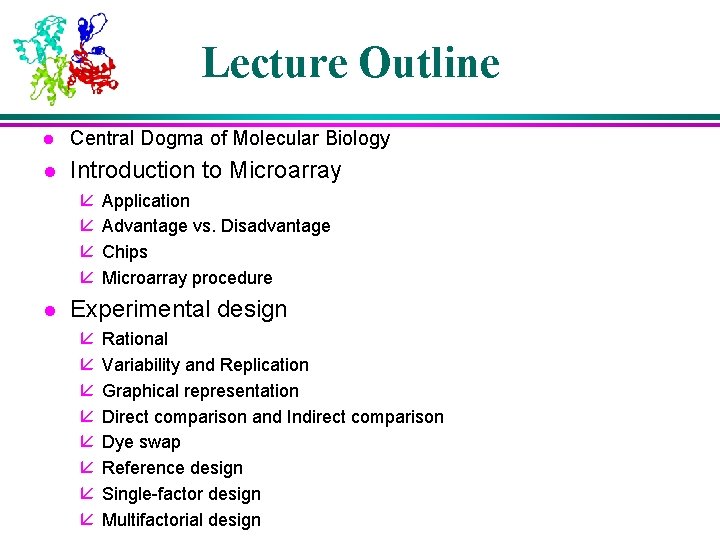 Lecture Outline

- Central Dogma of Molecular Biology
- Introduction to Microarray
  - Application
  - Advantage vs. Disadvantage
  - Chips
  - Microarray procedure
- Experimental design
  - Rational
  - Variability and Replication
  - Graphical representation
  - Direct comparison and Indirect comparison
  - Dye swap
  - Reference design
  - Single-factor design
  - Multifactorial design